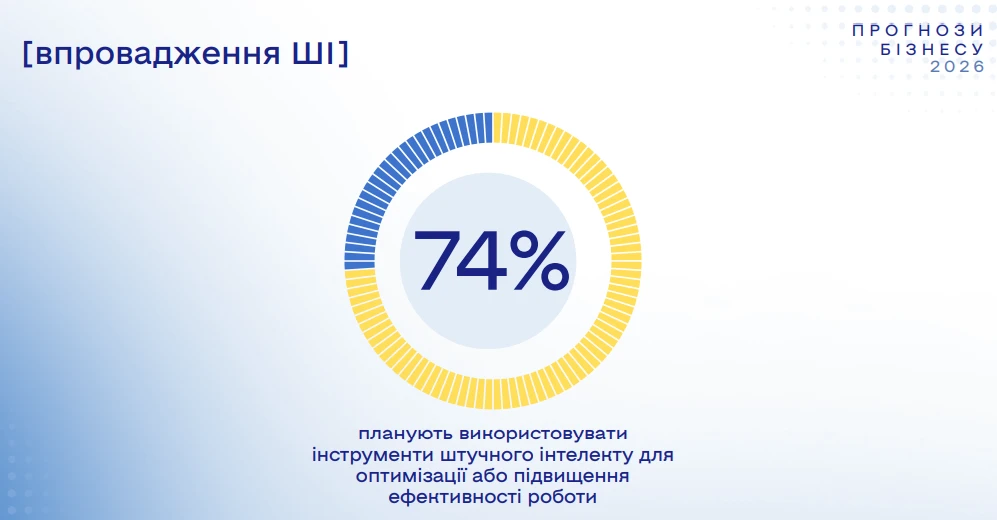 [впровадження ШІ]

ПРОГНОЗИ БІЗНЕСУ 2026

74%

планують використовувати інструменти штучного інтелекту для оптимізації або підвищення ефективності роботи